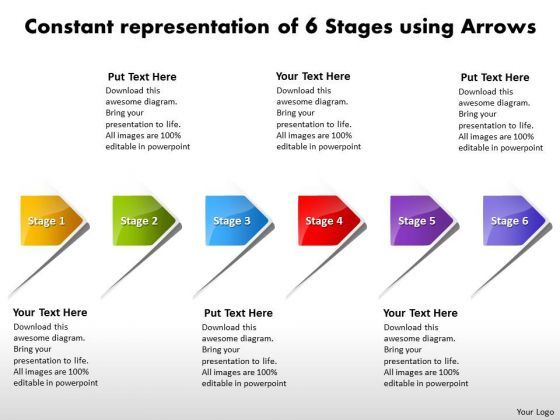 Constant representation of 6 Stages using Arrows

Put Text Here
Download this awesome diagram. Bring your presentation to life. All images are 100% editable in powerpoint

Your Text Here
Download this awesome diagram. Bring your presentation to life. All images are 100% editable in powerpoint

Put Text Here
Download this awesome diagram. Bring your presentation to life. All images are 100% editable in powerpoint

Stage 1

Stage 2

Stage 3

Stage 4

Stage 5

Stage 6

Your Text Here
Download this awesome diagram. Bring your presentation to life. All images are 100% editable in powerpoint

Put Text Here
Download this awesome diagram. Bring your presentation to life. All images are 100% editable in powerpoint

Your Text Here
Download this awesome diagram. Bring your presentation to life. All images are 100% editable in powerpoint

Your Logo